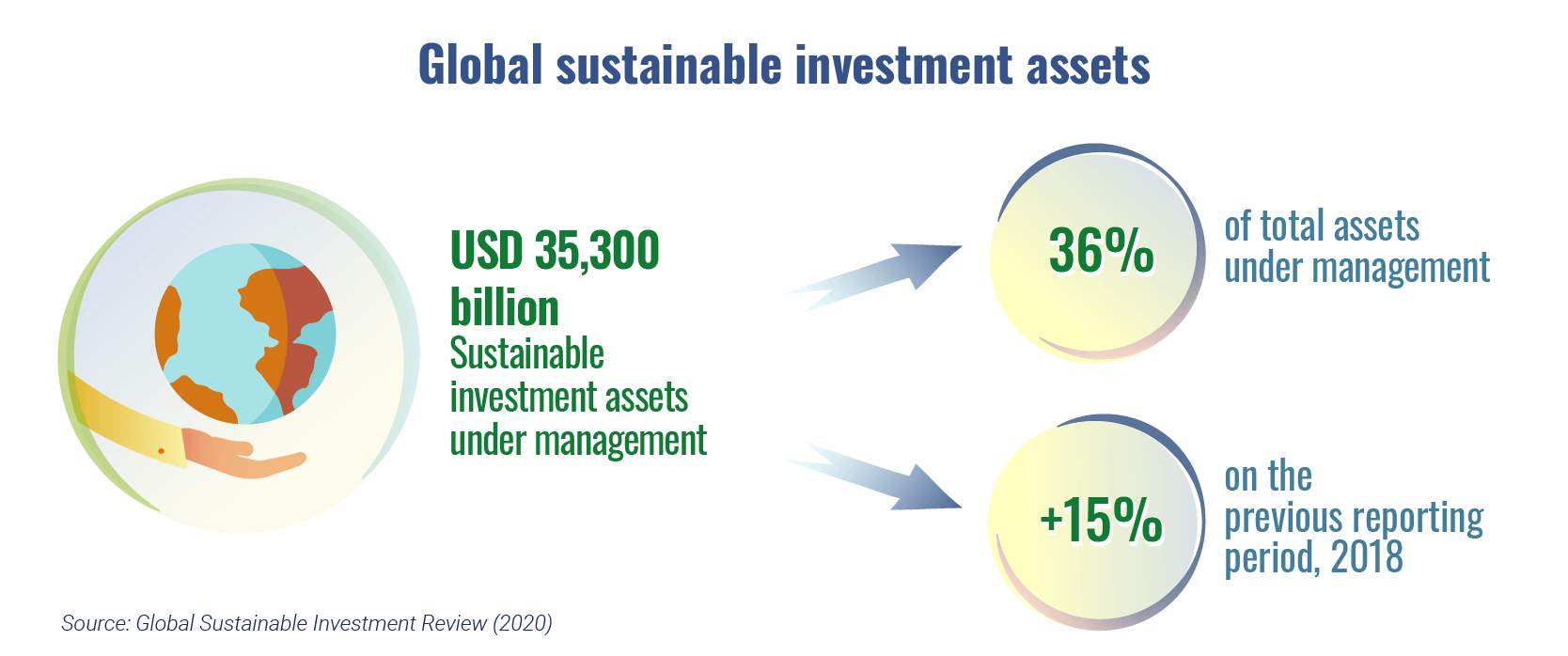 Global sustainable investment assets

USD 35,300 billion
Sustainable investment assets under management

36%
of total assets under management

+15%
on the previous reporting period, 2018

Source: Global Sustainable Investment Review (2020)